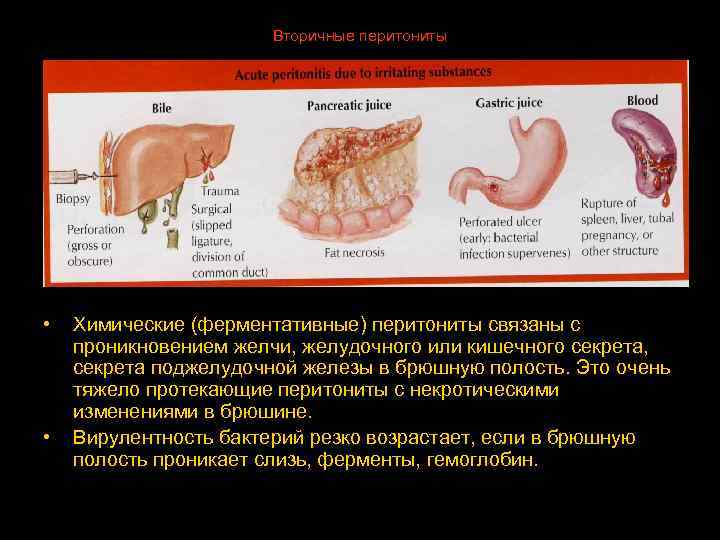 Вторичные перитониты

Acute peritonitis due to irritating substances

Bile

Biopsy

Perforation (gross or obscure)

Trauma

Surgical (slipped ligature, division of common duct)

Pancreatic juice

Fat necrosis

Gastric juice

Perforated ulcer (early: bacterial infection supervenes)

Blood

Rupture of spleen, liver, tubal pregnancy, or other structure

• Химические (ферментативные) перитониты связаны с проникновением желчи, желудочного или кишечного секрета, секрета поджелудочной железы в брюшную полость. Это очень тяжело протекающие перитониты с некротическими изменениями в брюшине.

• Вирулентность бактерий резко возрастает, если в брюшную полость проникает слизь, ферменты, гемоглобин.